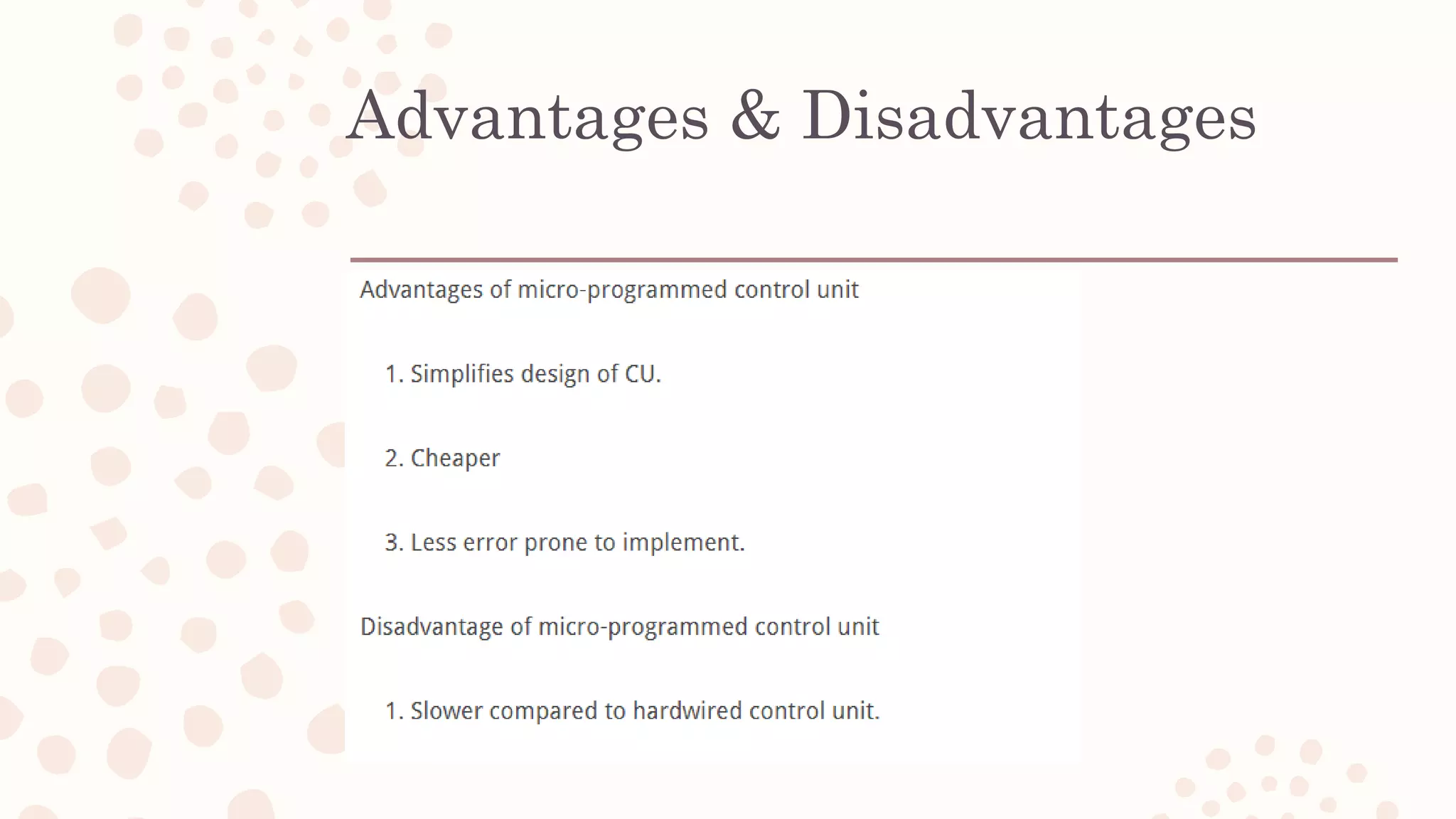 Advantages & Disadvantages

Advantages of micro-programmed control unit

1. Simplifies design of CU.

2. Cheaper

3. Less error prone to implement.

Disadvantage of micro-programmed control unit

1. Slower compared to hardwired control unit.